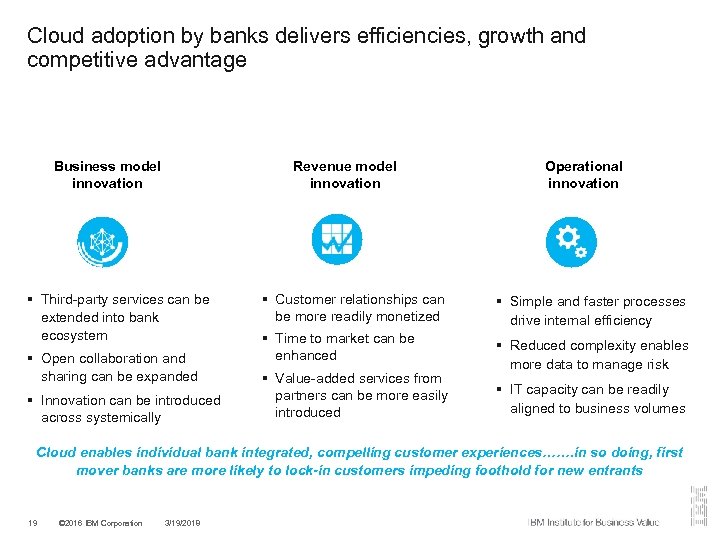 Cloud adoption by banks delivers efficiencies, growth and competitive advantage

Business model innovation

▪ Third-party services can be extended into bank ecosystem
▪ Open collaboration and sharing can be expanded
▪ Innovation can be introduced across systemically

Revenue model innovation

▪ Customer relationships can be more readily monetized
▪ Time to market can be enhanced
▪ Value-added services from partners can be more easily introduced

Operational innovation

▪ Simple and faster processes drive internal efficiency
▪ Reduced complexity enables more data to manage risk
▪ IT capacity can be readily aligned to business volumes

Cloud enables individual bank integrated, compelling customer experiences…….in so doing, first mover banks are more likely to lock-in customers impeding foothold for new entrants

19 ©2016 IBM Corporation 3/19/2019

IBM Institute for Business Value

IBM